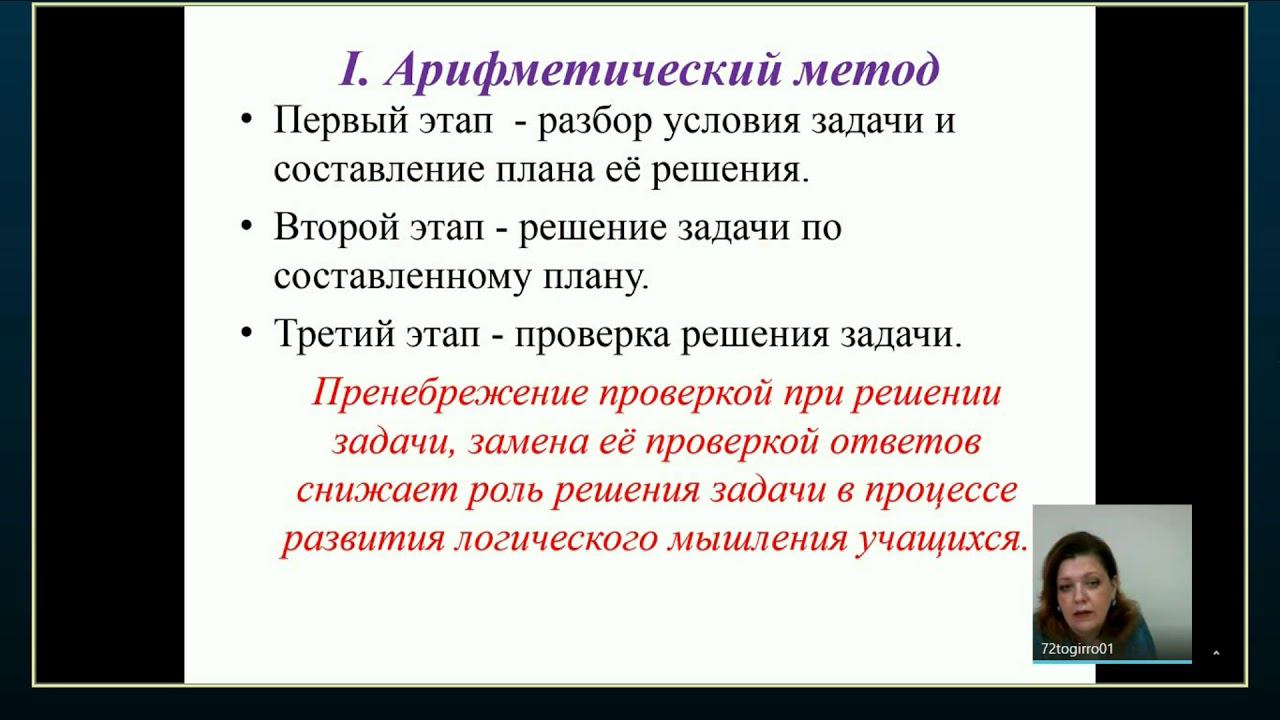 I. Арифметический метод

• Первый этап - разбор условия задачи и составление плана её решения.

• Второй этап - решение задачи по составленному плану.

• Третий этап - проверка решения задачи.

Пренебрежение проверкой при решении задачи, замена её проверкой ответов снижает роль решения задачи в процессе развития логического мышления учащихся.

72togirro01